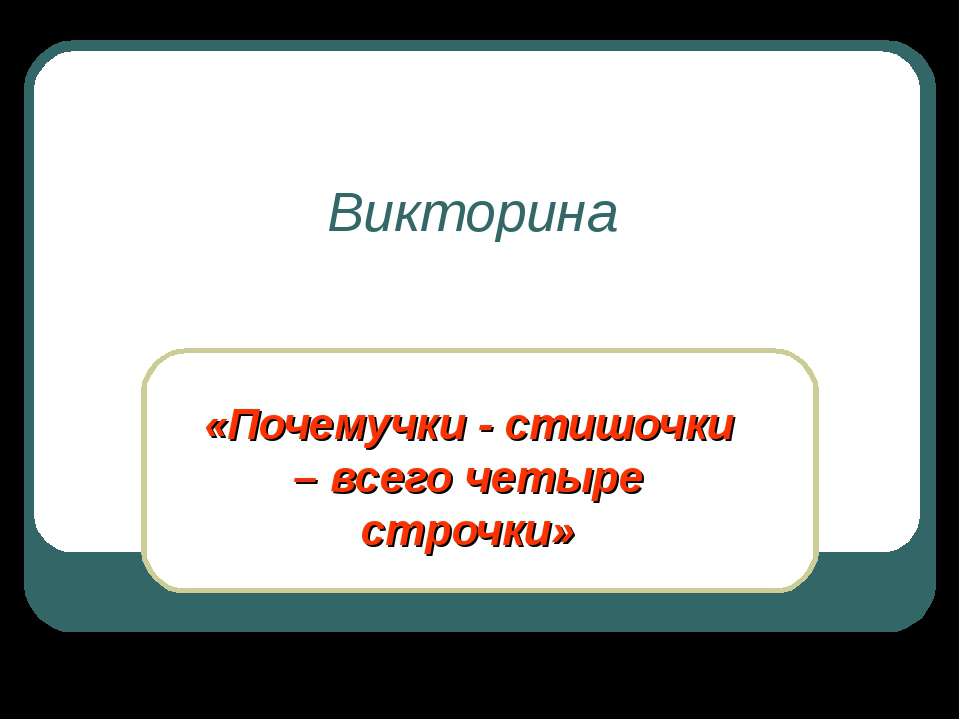 Викторина

«Почемучки - стишочки – всего четыре строчки»